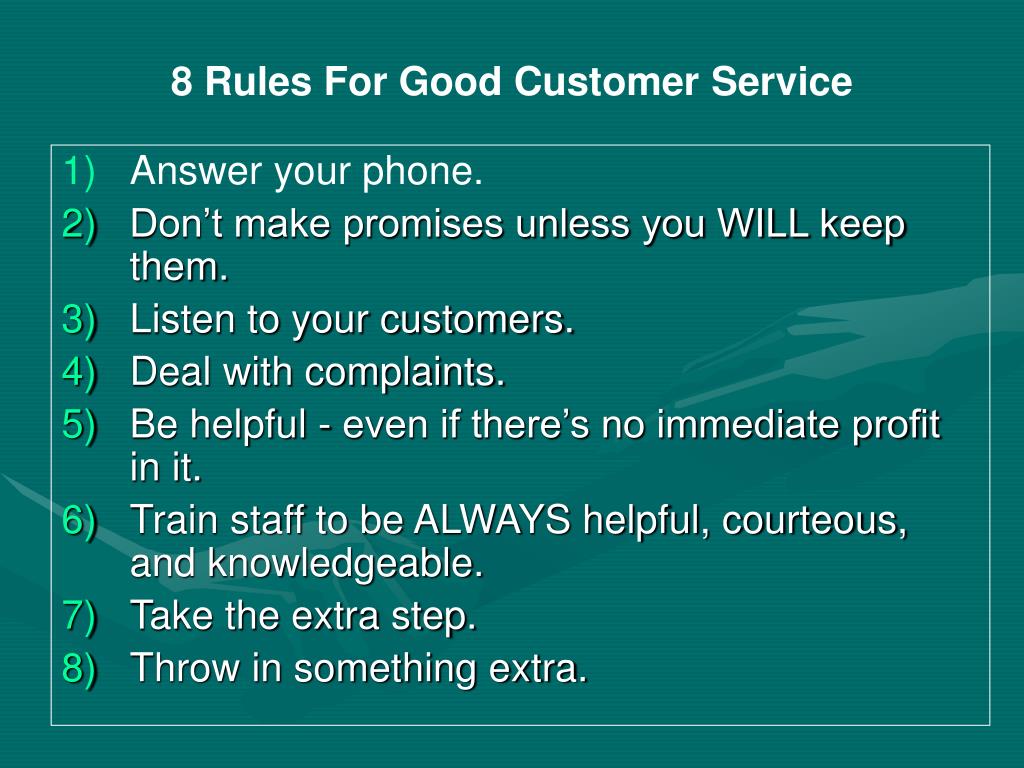 8 Rules For Good Customer Service

1) Answer your phone.
2) Don’t make promises unless you WILL keep them.
3) Listen to your customers.
4) Deal with complaints.
5) Be helpful - even if there’s no immediate profit in it.
6) Train staff to be ALWAYS helpful, courteous, and knowledgeable.
7) Take the extra step.
8) Throw in something extra.